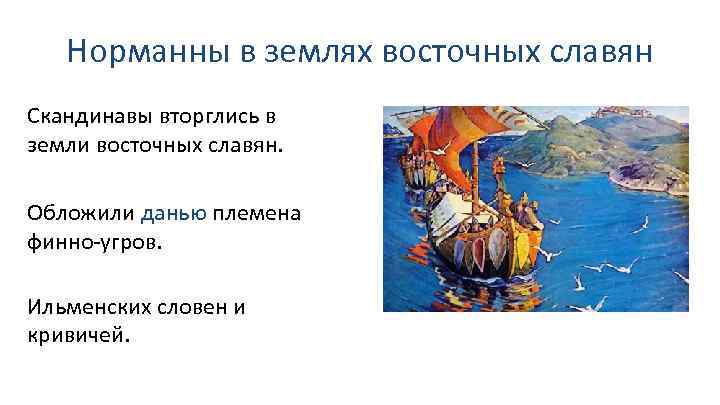 Норманны в землях восточных славян

Скандинавы вторглись в земли восточных славян.

Обложили данью племена финно-угров.

Ильменских словен и кривичей.